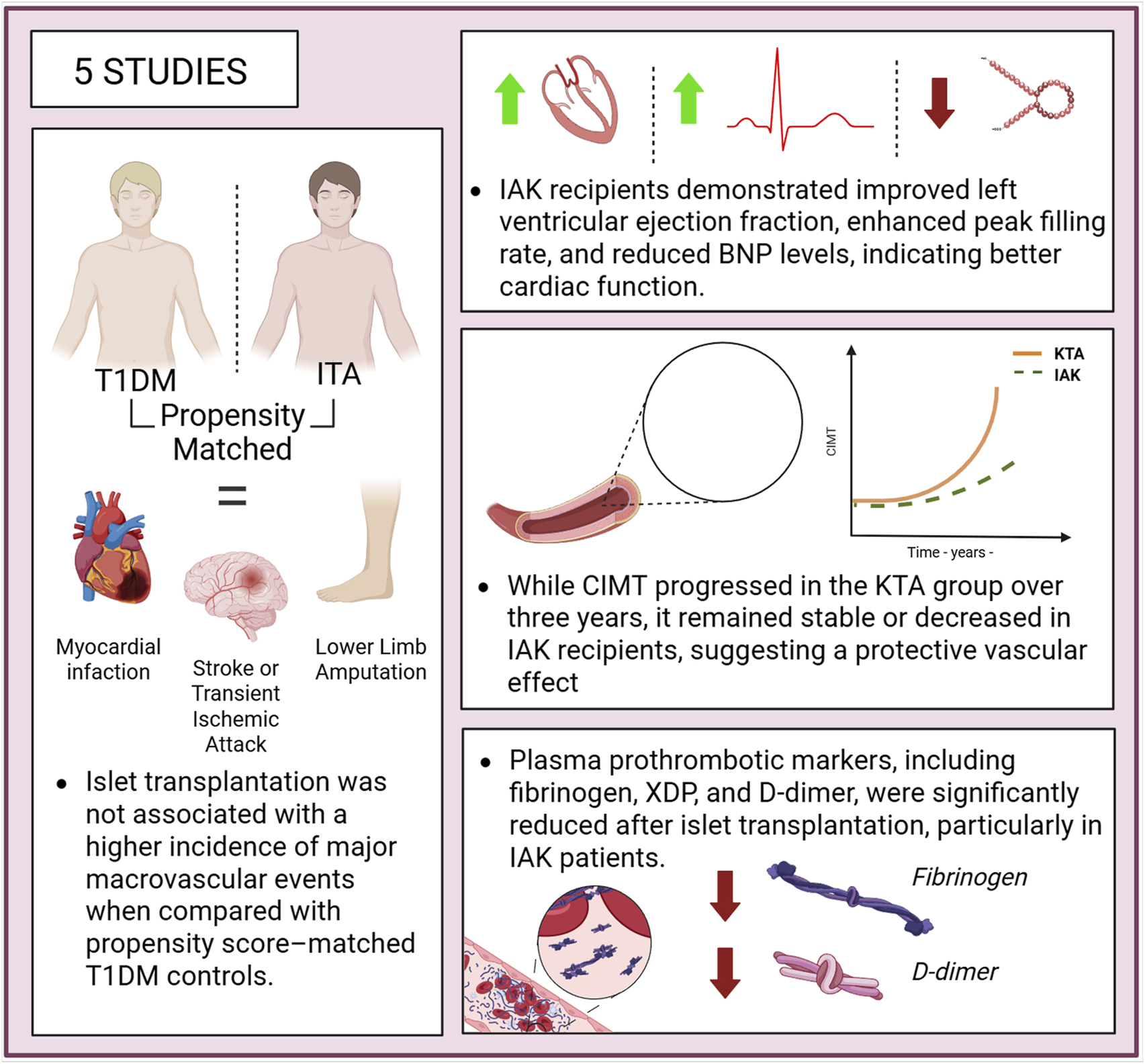 5 STUDIES

T1DM

ITA

Propensity Matched

=

Myocardial infaction

Stroke or Transient Ischemic Attack

Lower Limb Amputation

• Islet transplantation was not associated with a higher incidence of major macrovascular events when compared with propensity score–matched T1DM controls.

• IAK recipients demonstrated improved left ventricular ejection fraction, enhanced peak filling rate, and reduced BNP levels, indicating better cardiac function.

KTA
IAK

CIMT

Time - years -

• While CIMT progressed in the KTA group over three years, it remained stable or decreased in IAK recipients, suggesting a protective vascular effect

• Plasma prothrombotic markers, including fibrinogen, XDP, and D-dimer, were significantly reduced after islet transplantation, particularly in IAK patients.

Fibrinogen

D-dimer